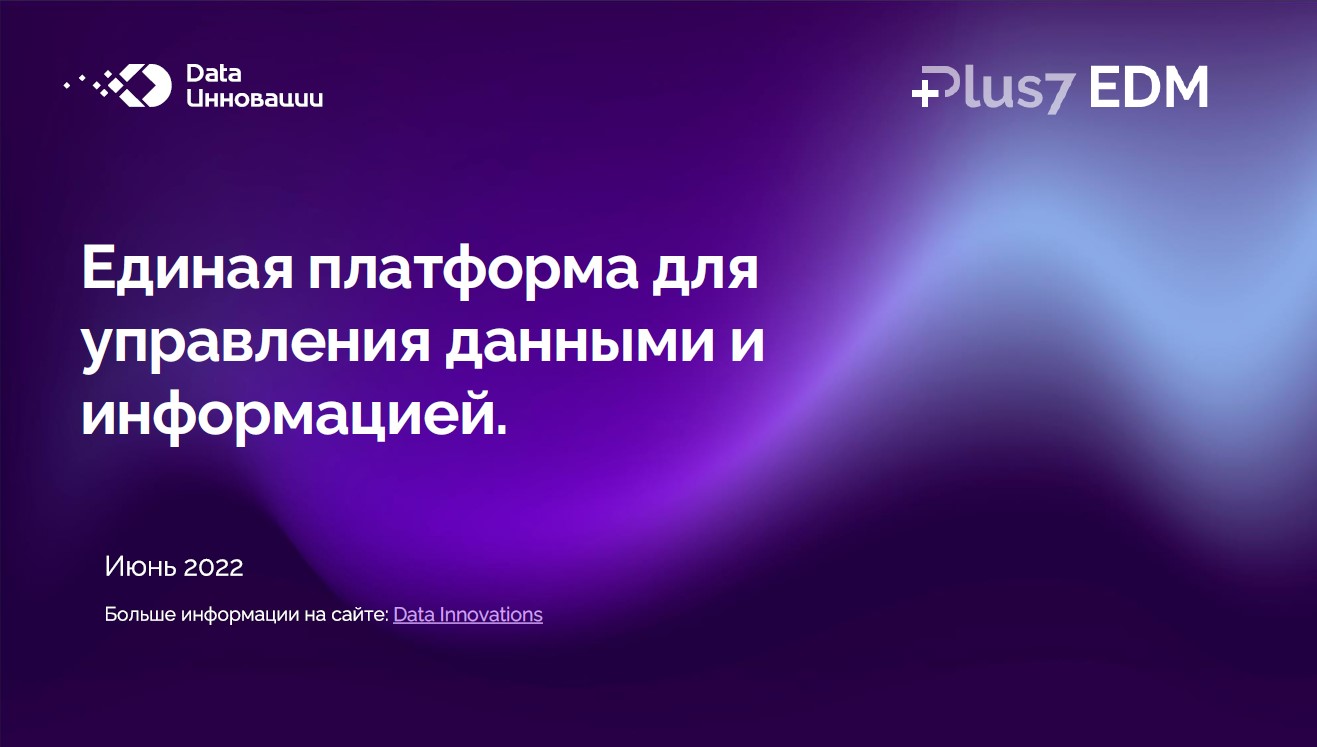 Data
Инновации

Plus7 EDM

Единая платформа для управления данными и информацией.

Июнь 2022

Больше информации на сайте: Data Innovations